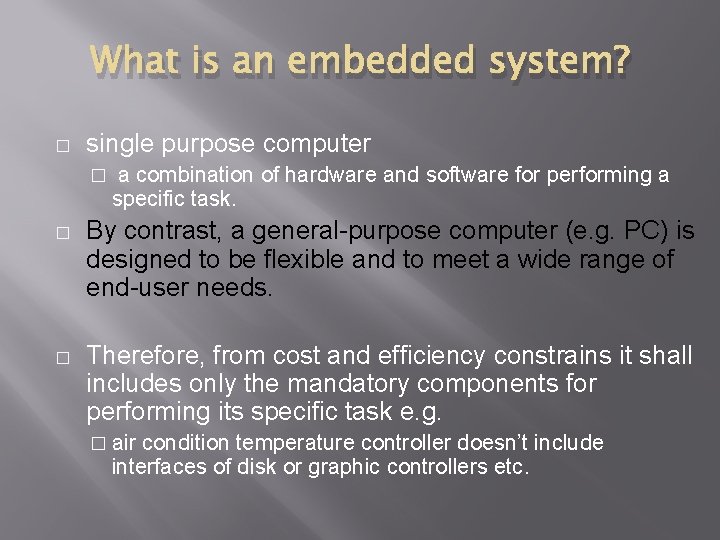 What is an embedded system?

□ single purpose computer

□ a combination of hardware and software for performing a specific task.

□ By contrast, a general-purpose computer (e.g. PC) is designed to be flexible and to meet a wide range of end-user needs.

□ Therefore, from cost and efficiency constrains it shall includes only the mandatory components for performing its specific task e.g.

□ air condition temperature controller doesn't include interfaces of disk or graphic controllers etc.